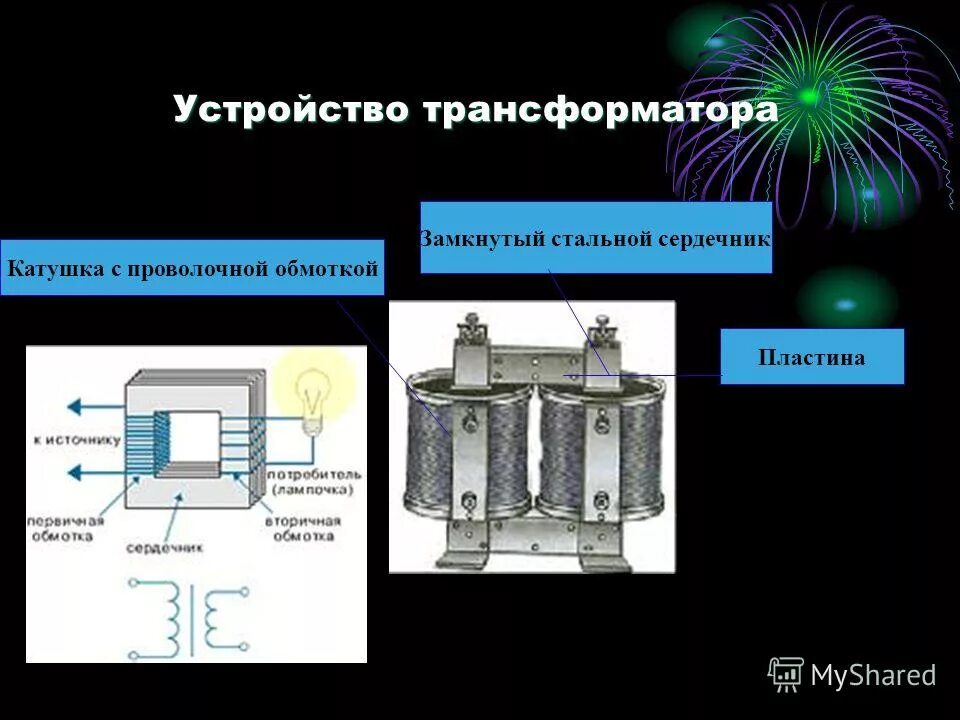 Устройство трансформатора

Замкнутый стальной сердечник

Катушка с проволочной обмоткой

Пластина

к источнику

потребитель (лампочка)

первичная обмотка

сердечник

вторичная обмотка

MyShared